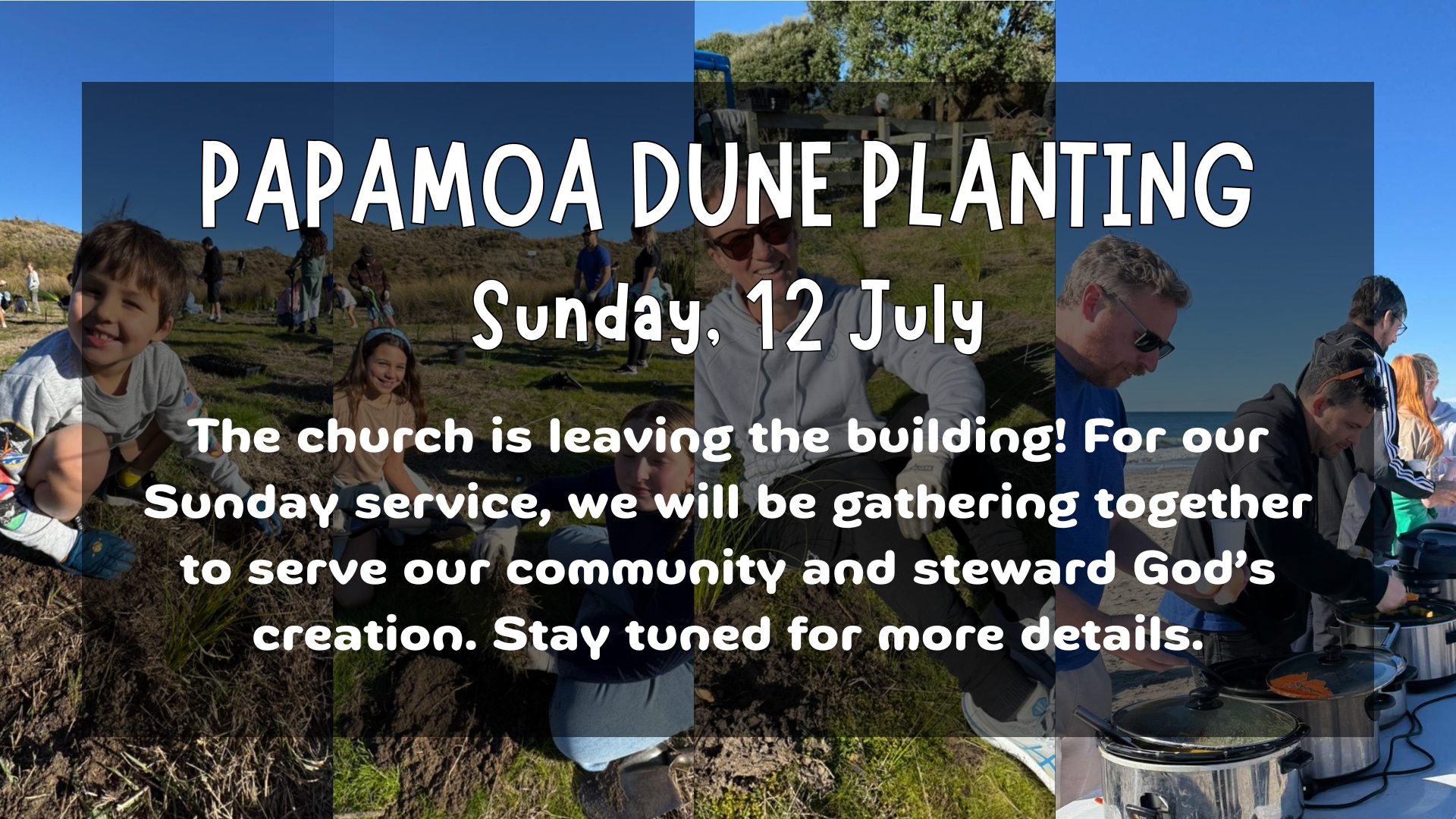 PAPAMOA DUNE PLANTING

Sunday, 12 July

The church is leaving the building! For our Sunday service, we will be gathering together to serve our community and steward God's creation. Stay tuned for more details.